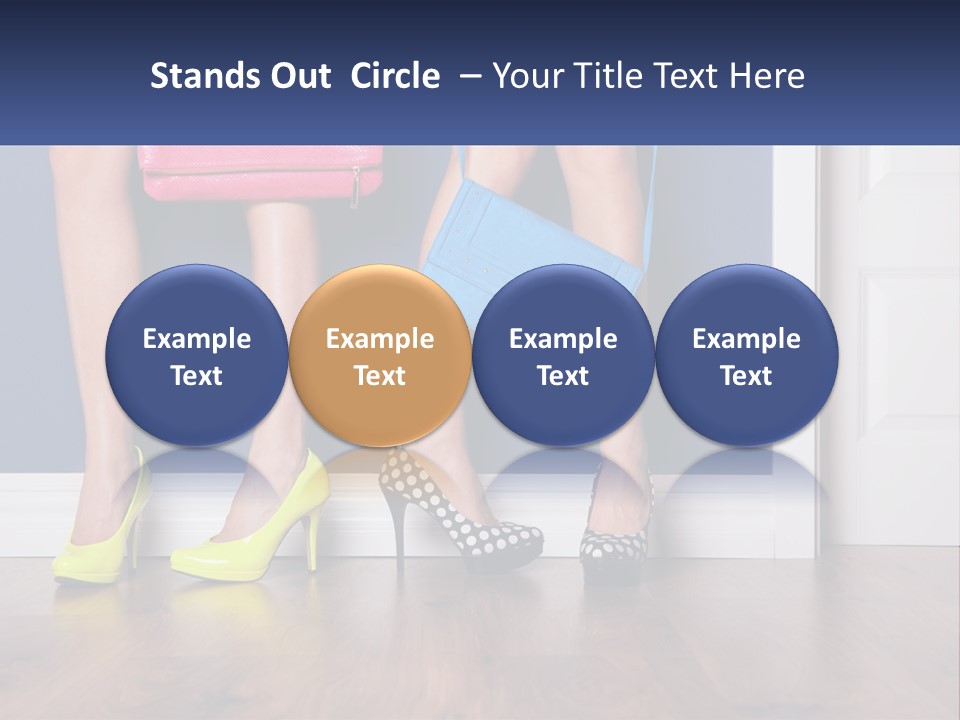 Stands Out Circle – Your Title Text Here

Example Text

Example Text

Example Text

Example Text